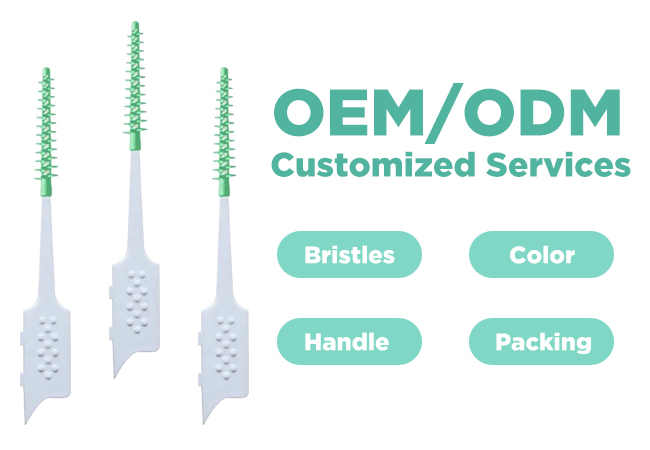 OEM/ODM
Customized Services

Bristles

Color

Handle

Packing